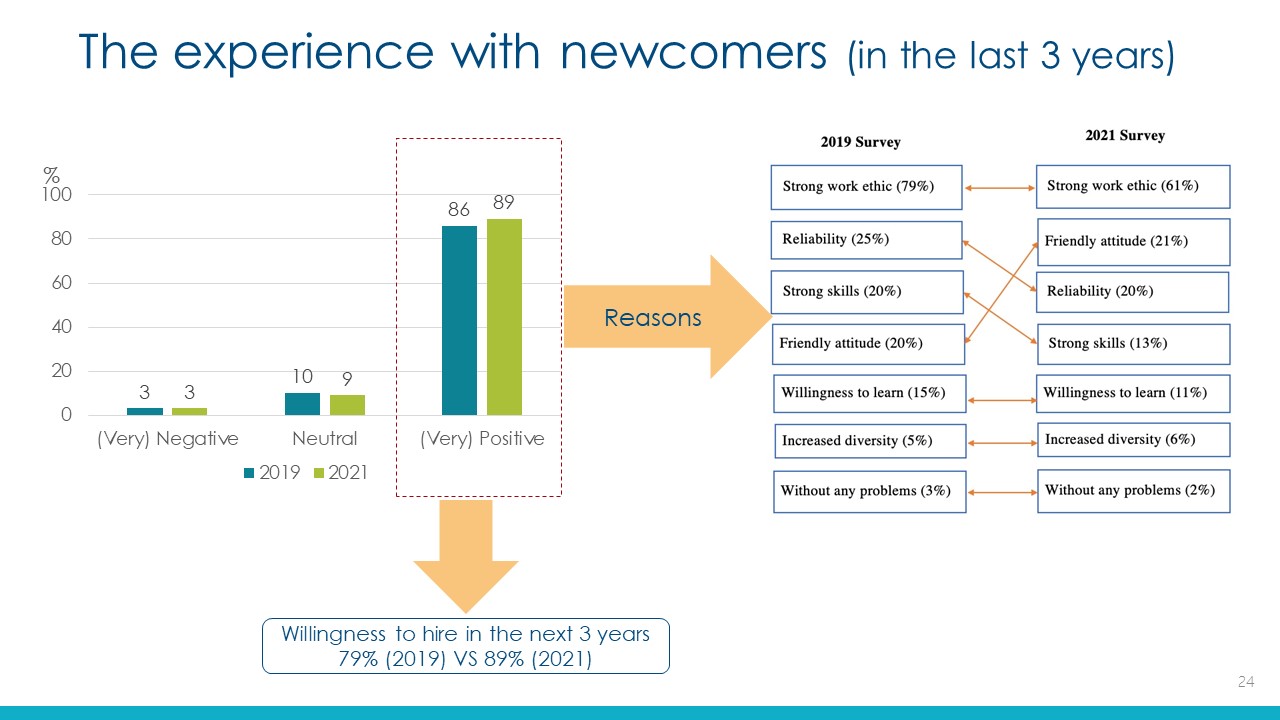 The experience with newcomers (in the last 3 years)

%
100
80
60
40
20
0

3 3
10 9
86 89

(Very) Negative
Neutral
(Very) Positive

2019 2021

Reasons

2019 Survey

Strong work ethic (79%)
Reliability (25%)
Strong skills (20%)
Friendly attitude (20%)
Willingness to learn (15%)
Increased diversity (5%)
Without any problems (3%)

2021 Survey

Strong work ethic (61%)
Friendly attitude (21%)
Reliability (20%)
Strong skills (13%)
Willingness to learn (11%)
Increased diversity (6%)
Without any problems (2%)

Willingness to hire in the next 3 years
79% (2019) VS 89% (2021)

24